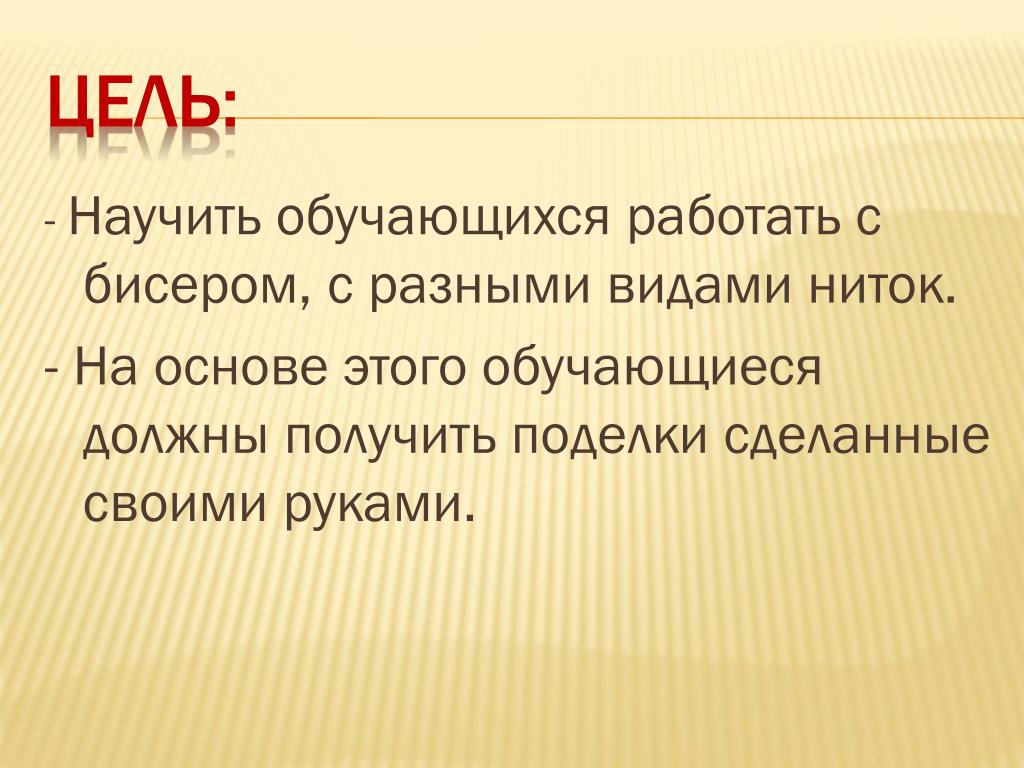 ЦЕЛЬ:

- Научить обучающихся работать с бисером, с разными видами ниток.

- На основе этого обучающиеся должны получить поделки сделанные своими руками.